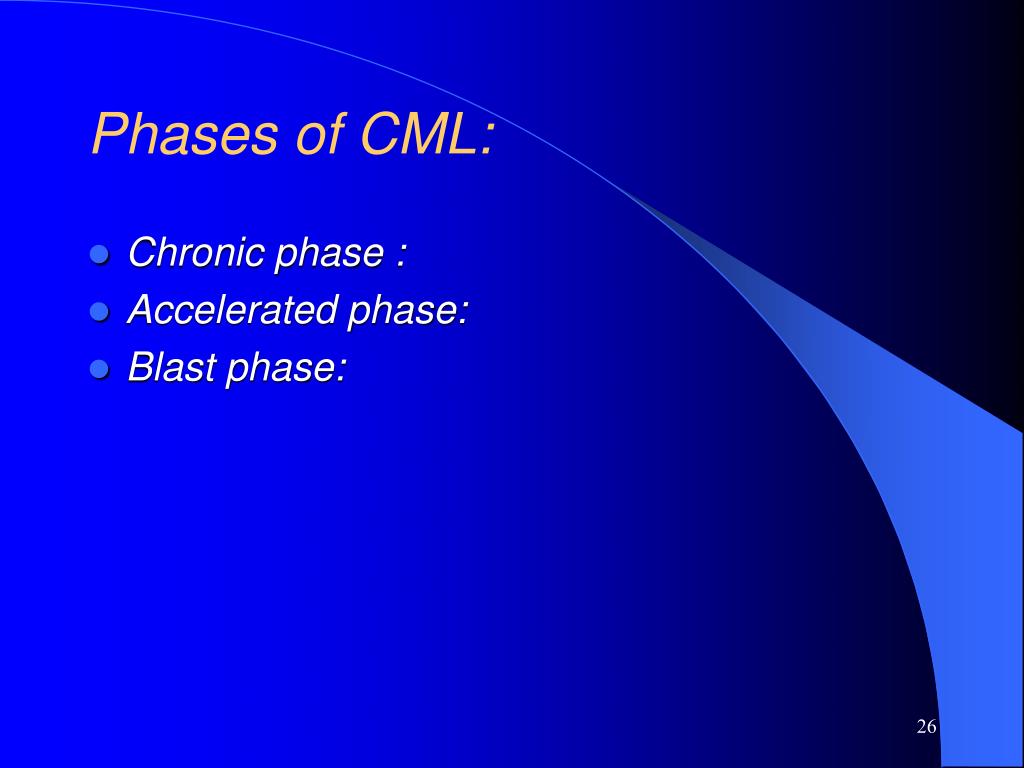 Phases of CML:

- Chronic phase :
- Accelerated phase:
- Blast phase:

26